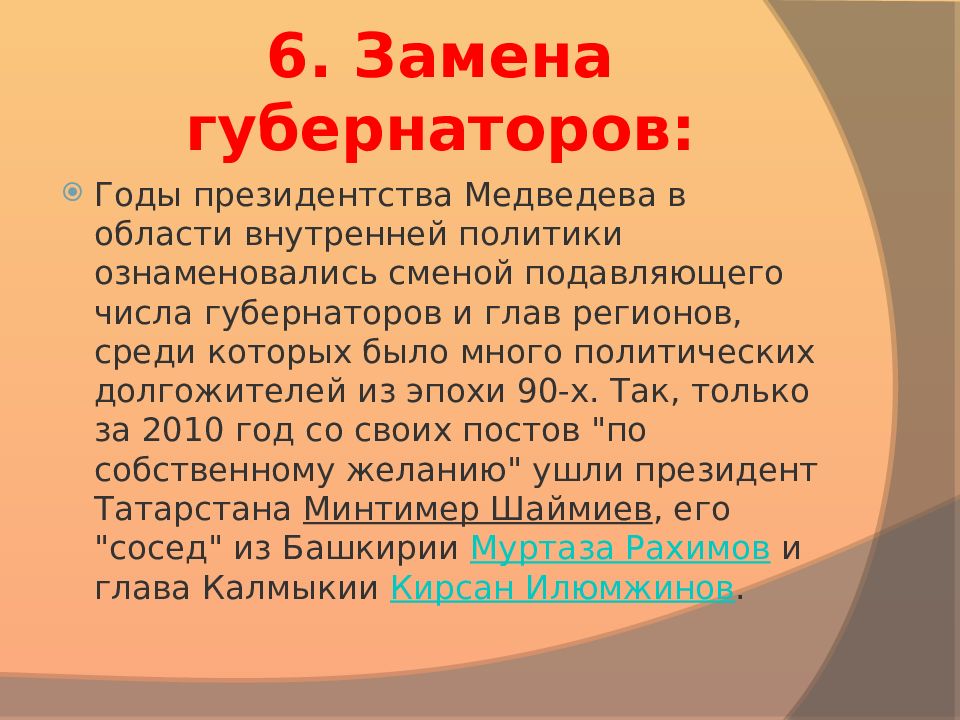 6. Замена губернаторов:

Годы президентства Медведева в области внутренней политики ознаменовались сменой подавляющего числа губернаторов и глав регионов, среди которых было много политических долгожителей из эпохи 90-х. Так, только за 2010 год со своих постов "по собственному желанию" ушли президент Татарстана Минтимер Шаймиев, его "сосед" из Башкирии Муртаза Рахимов и глава Калмыкии Кирсан Илюмжинов.